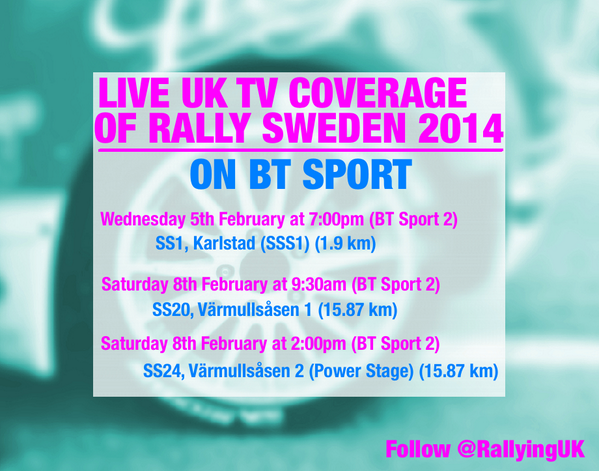 LIVE UK TV COVERAGE OF RALLY SWEDEN 2014

ON BT SPORT

Wednesday 5th February at 7:00pm (BT Sport 2)
SS1, Karlstad (SSS1) (1.9 km)

Saturday 8th February at 9:30am (BT Sport 2)
SS20, Värmullsåsen 1 (15.87 km)

Saturday 8th February at 2:00pm (BT Sport 2)
SS24, Värmullsåsen 2 (Power Stage) (15.87 km)

Follow @RallyingUK